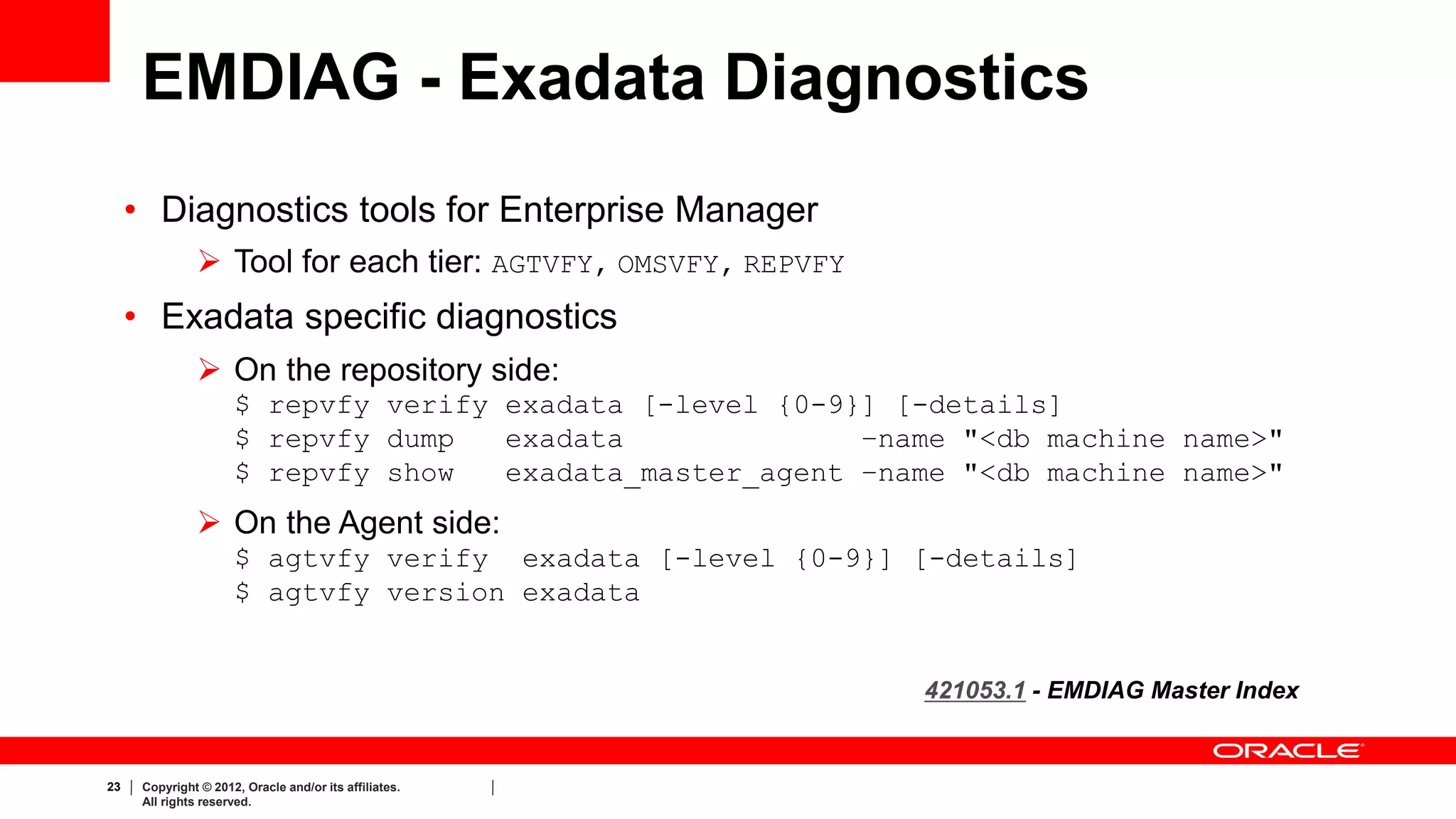 EMDIAG - Exadata Diagnostics

• Diagnostics tools for Enterprise Manager
  ➢ Tool for each tier: AGTVFY, OMSVFY, REPVFY
• Exadata specific diagnostics
  ➢ On the repository side:
  $ repvfy verify exadata [-level {0-9}] [-details]
  $ repvfy dump exadata -name "<db machine name>"
  $ repvfy show exadata_master_agent -name "<db machine name>"
  ➢ On the Agent side:
  $ agtvfy verify exadata [-level {0-9}] [-details]
  $ agtvfy version exadata

421053.1 - EMDIAG Master Index

ORACLE

23 | Copyright © 2012, Oracle and/or its affiliates. All rights reserved. |